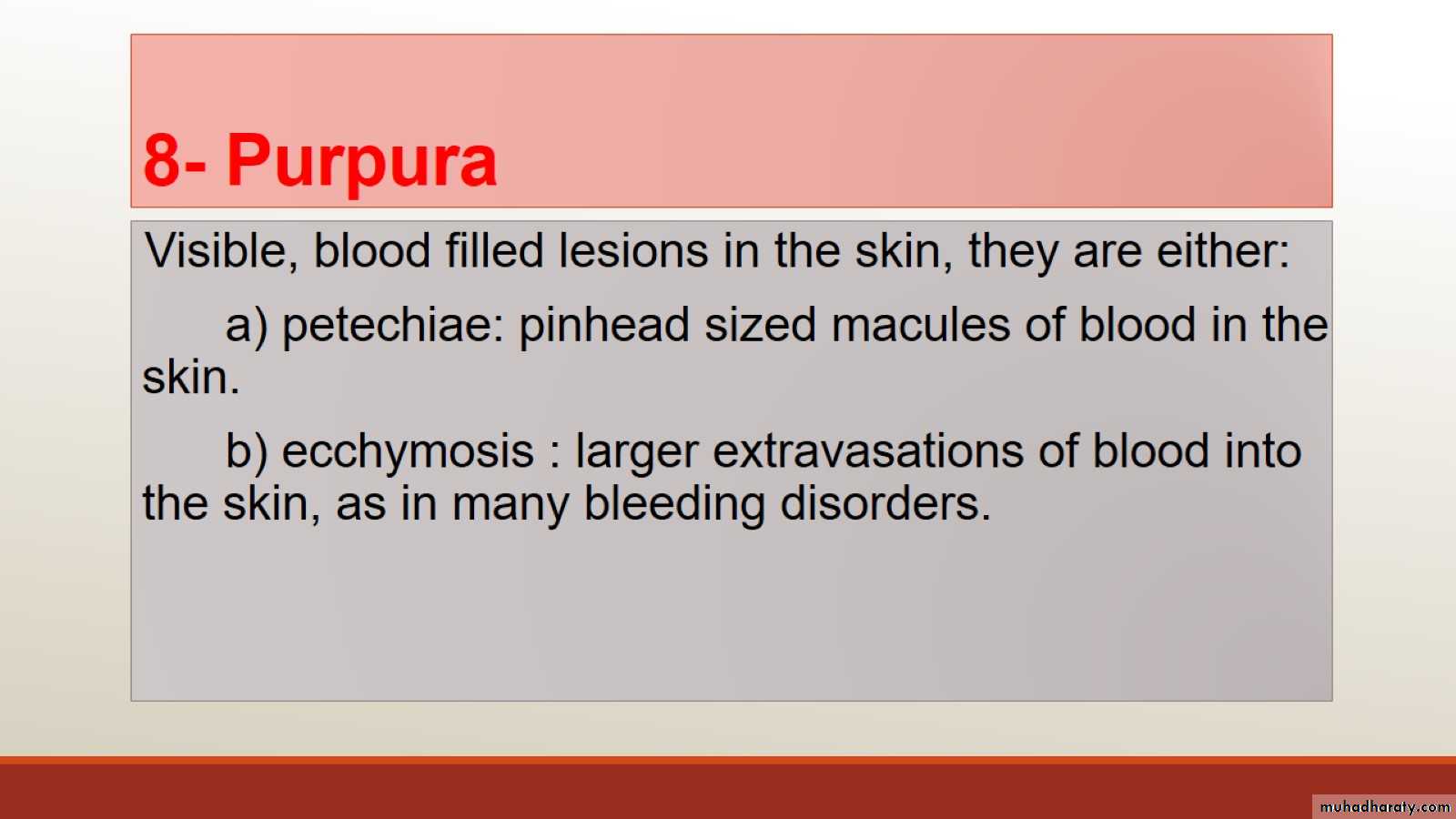 8- Purpura

Visible, blood filled lesions in the skin, they are either:

a) petechiae: pinhead sized macules of blood in the skin.

b) ecchymosis : larger extravasations of blood into the skin, as in many bleeding disorders.

muhadharaty.com